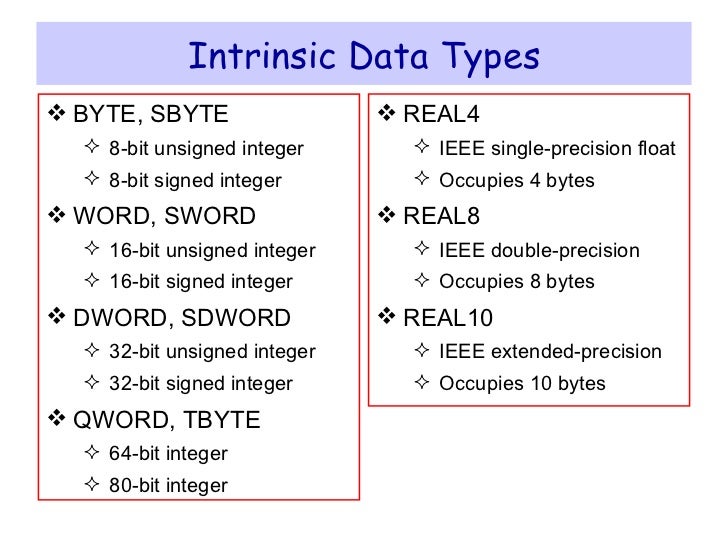 Intrinsic Data Types

❖ BYTE, SBYTE
✧ 8-bit unsigned integer
✧ 8-bit signed integer
❖ WORD, SWORD
✧ 16-bit unsigned integer
✧ 16-bit signed integer
❖ DWORD, SDWORD
✧ 32-bit unsigned integer
✧ 32-bit signed integer
❖ QWORD, TBYTE
✧ 64-bit integer
✧ 80-bit integer

❖ REAL4
✧ IEEE single-precision float
✧ Occupies 4 bytes
❖ REAL8
✧ IEEE double-precision
✧ Occupies 8 bytes
❖ REAL10
✧ IEEE extended-precision
✧ Occupies 10 bytes